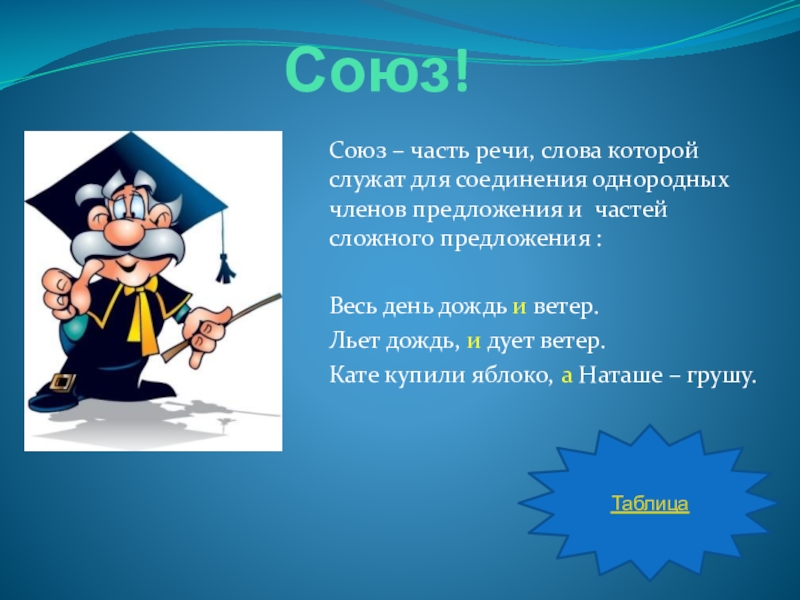 Союз!

Союз – часть речи, слова которой служат для соединения однородных членов предложения и частей сложного предложения :

Весь день дождь и ветер.
Льет дождь, и дует ветер.
Кате купили яблоко, а Наташе – грушу.

Таблица